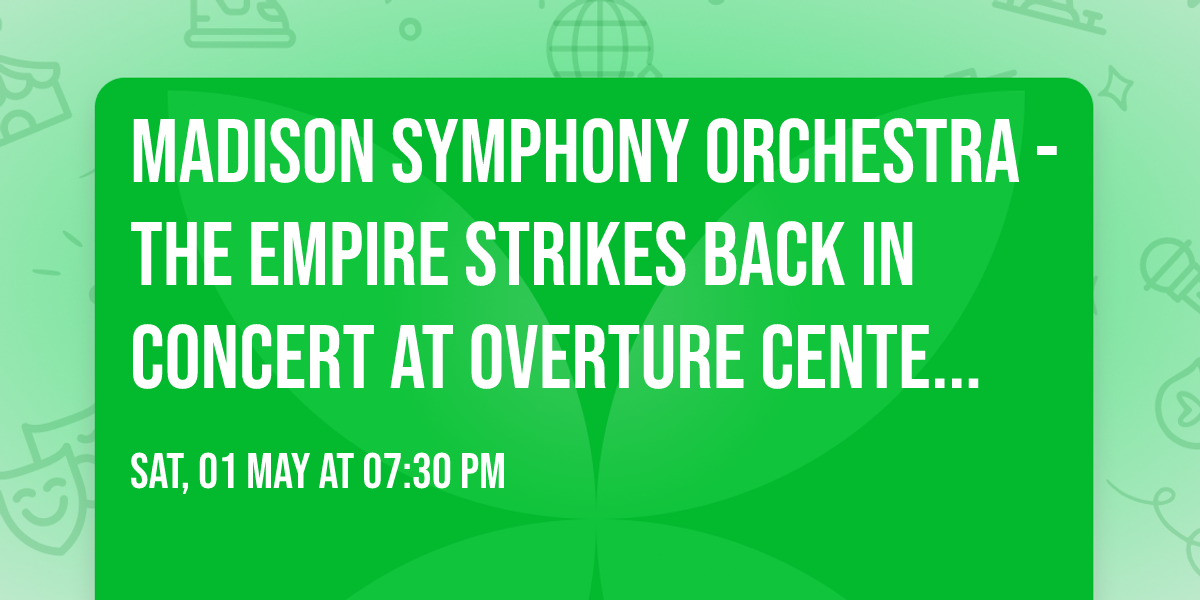 MADISON SYMPHONY ORCHESTRA - THE EMPIRE STRIKES BACK IN CONCERT AT OVERTURE CENTE...

SAT, 01 MAY AT 07:30 PM